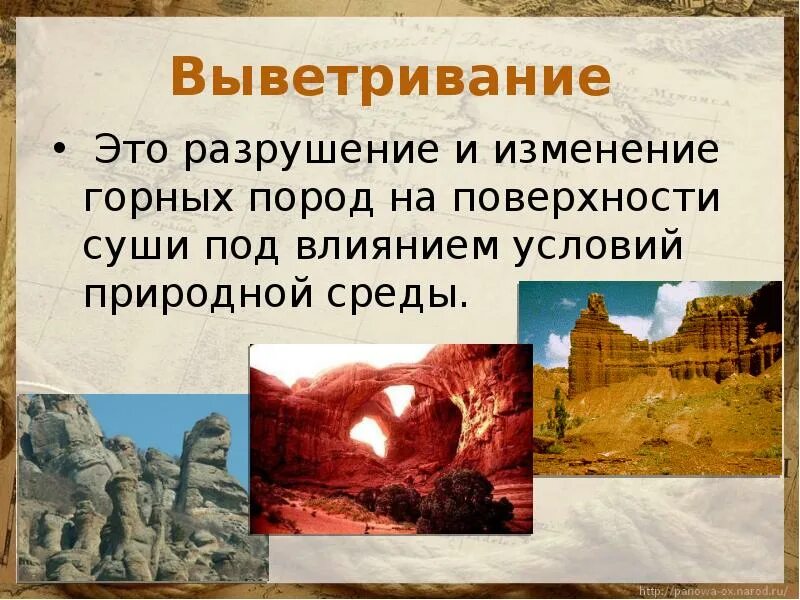 Выветривание

• Это разрушение и изменение горных пород на поверхности суши под влиянием условий природной среды.

http://panowa-ox.narod.ru/